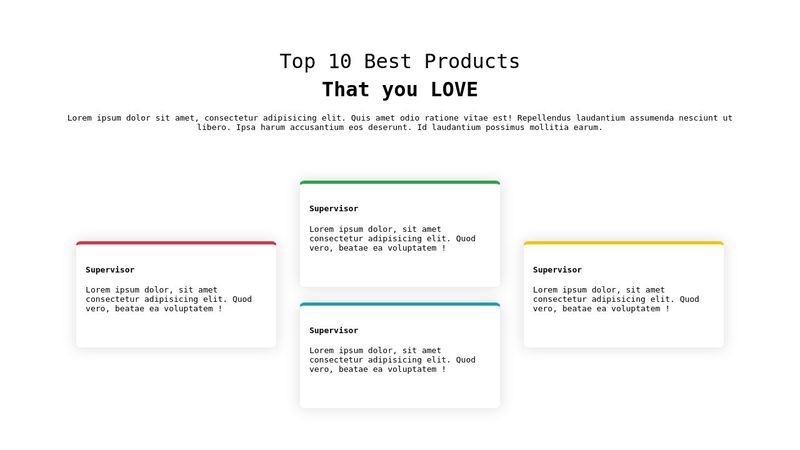 Top 10 Best Products
That you LOVE

Lorem ipsum dolor sit amet, consectetur adipisicing elit. Quis amet odio ratione vitae est! Repellendus laudantium assumenda nesciunt ut libero. Ipsa harum accusantium eos deserunt. Id laudantium possimus mollitia earum.

Supervisor

Lorem ipsum dolor, sit amet consectetur adipisicing elit. Quod vero, beatae ea voluptatem !

Supervisor

Lorem ipsum dolor, sit amet consectetur adipisicing elit. Quod vero, beatae ea voluptatem !

Supervisor

Lorem ipsum dolor, sit amet consectetur adipisicing elit. Quod vero, beatae ea voluptatem !

Supervisor

Lorem ipsum dolor, sit amet consectetur adipisicing elit. Quod vero, beatae ea voluptatem !